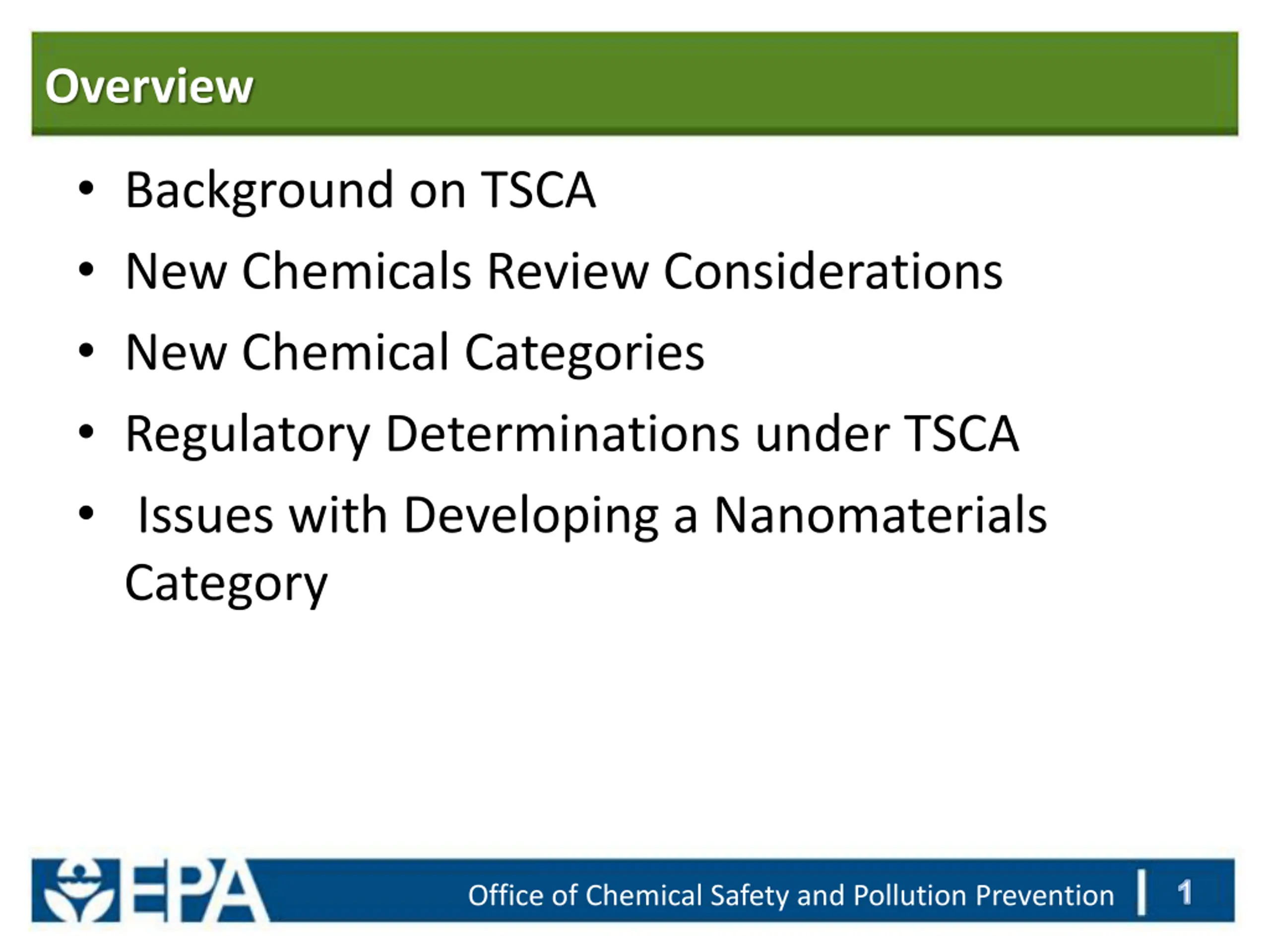 Overview

• Background on TSCA
• New Chemicals Review Considerations
• New Chemical Categories
• Regulatory Determinations under TSCA
• Issues with Developing a Nanomaterials Category

EPA Office of Chemical Safety and Pollution Prevention | 1